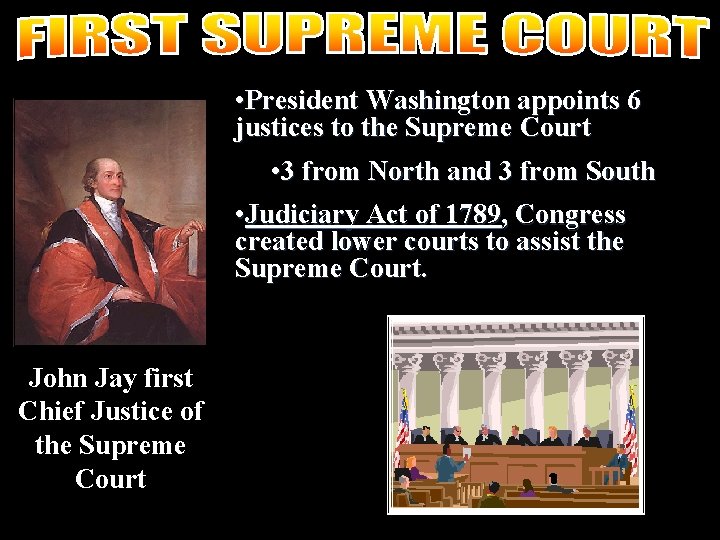 FIRST SUPREME COURT

•President Washington appoints 6 justices to the Supreme Court

•3 from North and 3 from South

•Judiciary Act of 1789, Congress created lower courts to assist the Supreme Court.

John Jay first Chief Justice of the Supreme Court